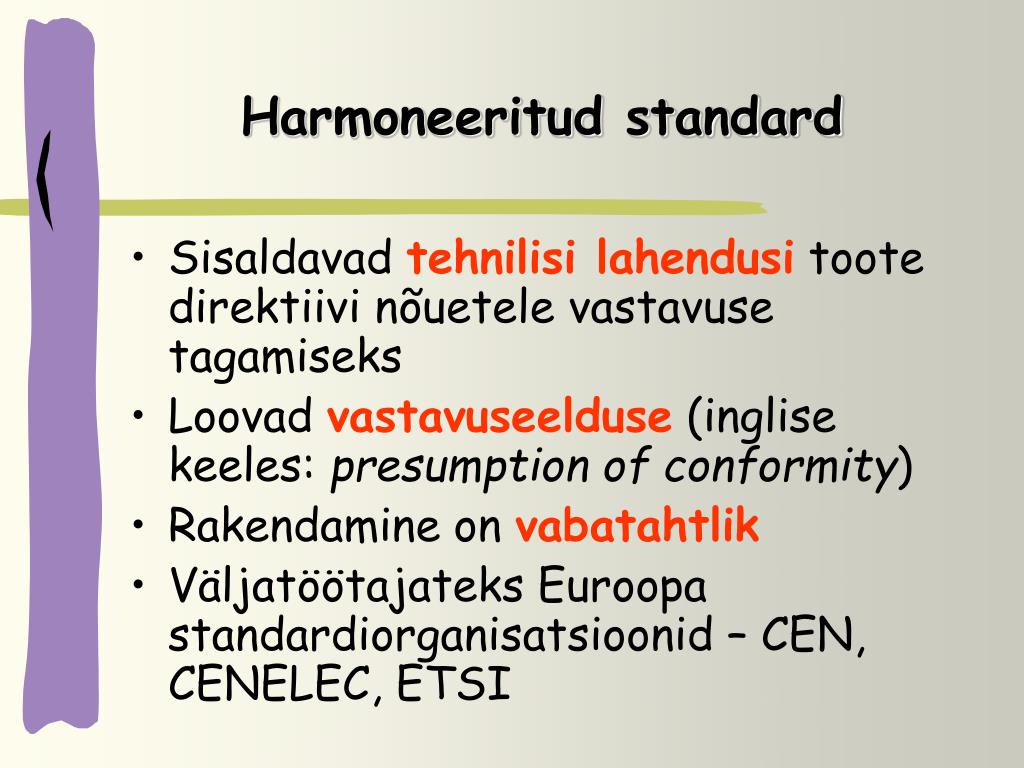 Harmoneeritud standard

• Sisaldavad tehnilisi lahendusi toote direktiivi nõuetele vastavuse tagamiseks
• Loovad vastavuseelduse (inglise keeles: presumption of conformity)
• Rakendamine on vabatahtlik
• Väljatöötajateks Euroopa standardiorganisatsioonid – CEN, CENELEC, ETSI